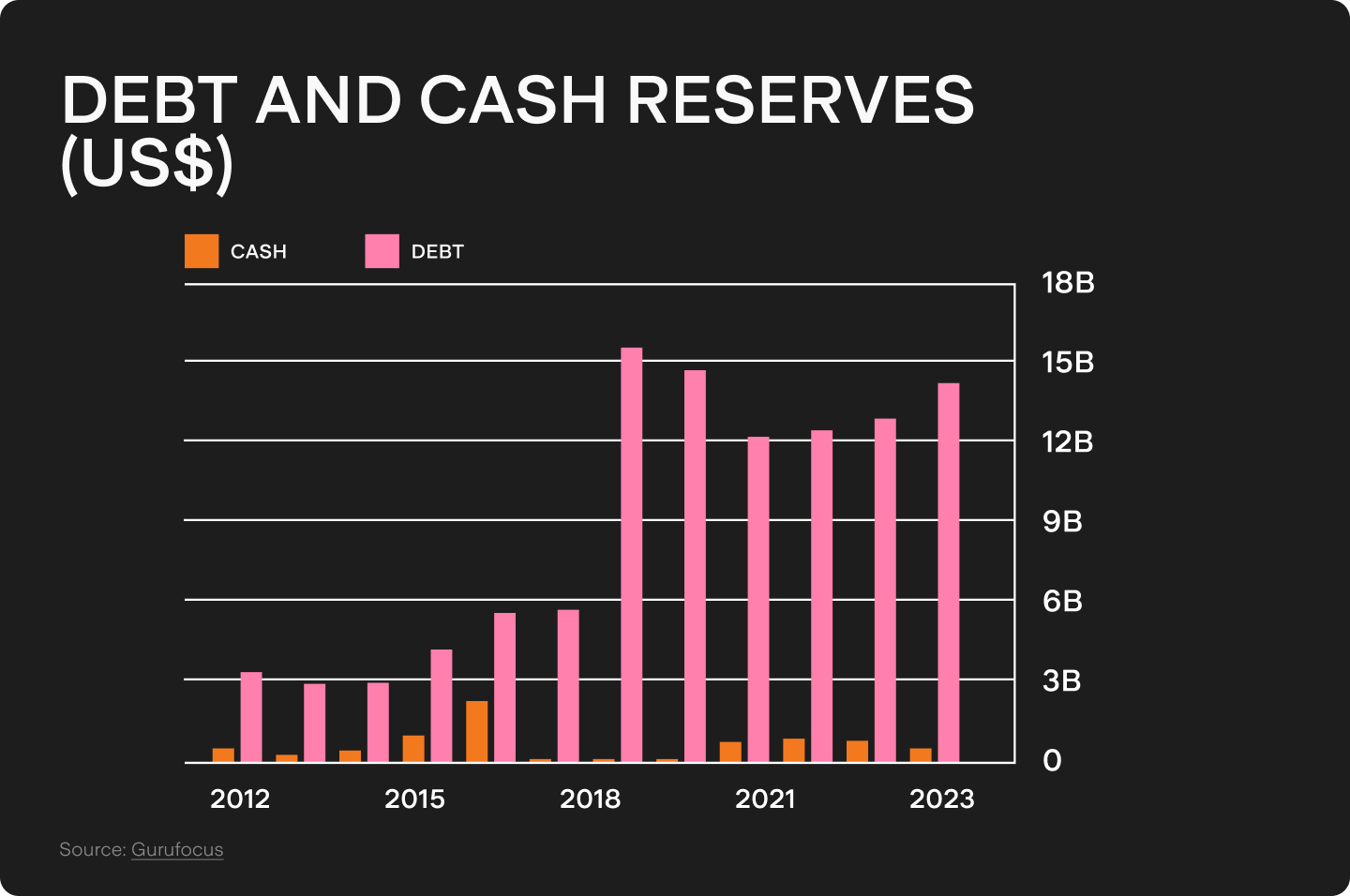 DEBT AND CASH RESERVES (US$)

CASH DEBT

18B
15B
12B
9B
6B
3B
0

2012 2015 2018 2021 2023

Source: Gurufocus